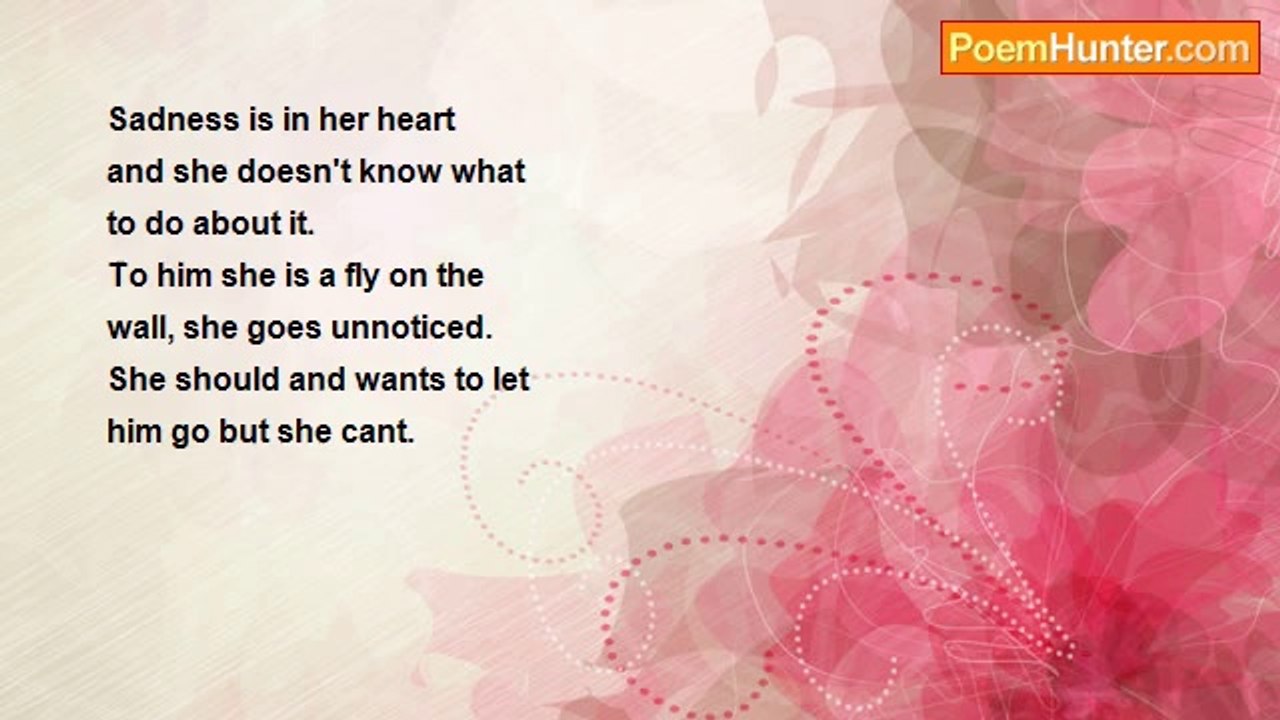 PoemHunter.com

Sadness is in her heart
and she doesn't know what
to do about it.
To him she is a fly on the
wall, she goes unnoticed.
She should and wants to let
him go but she cant.